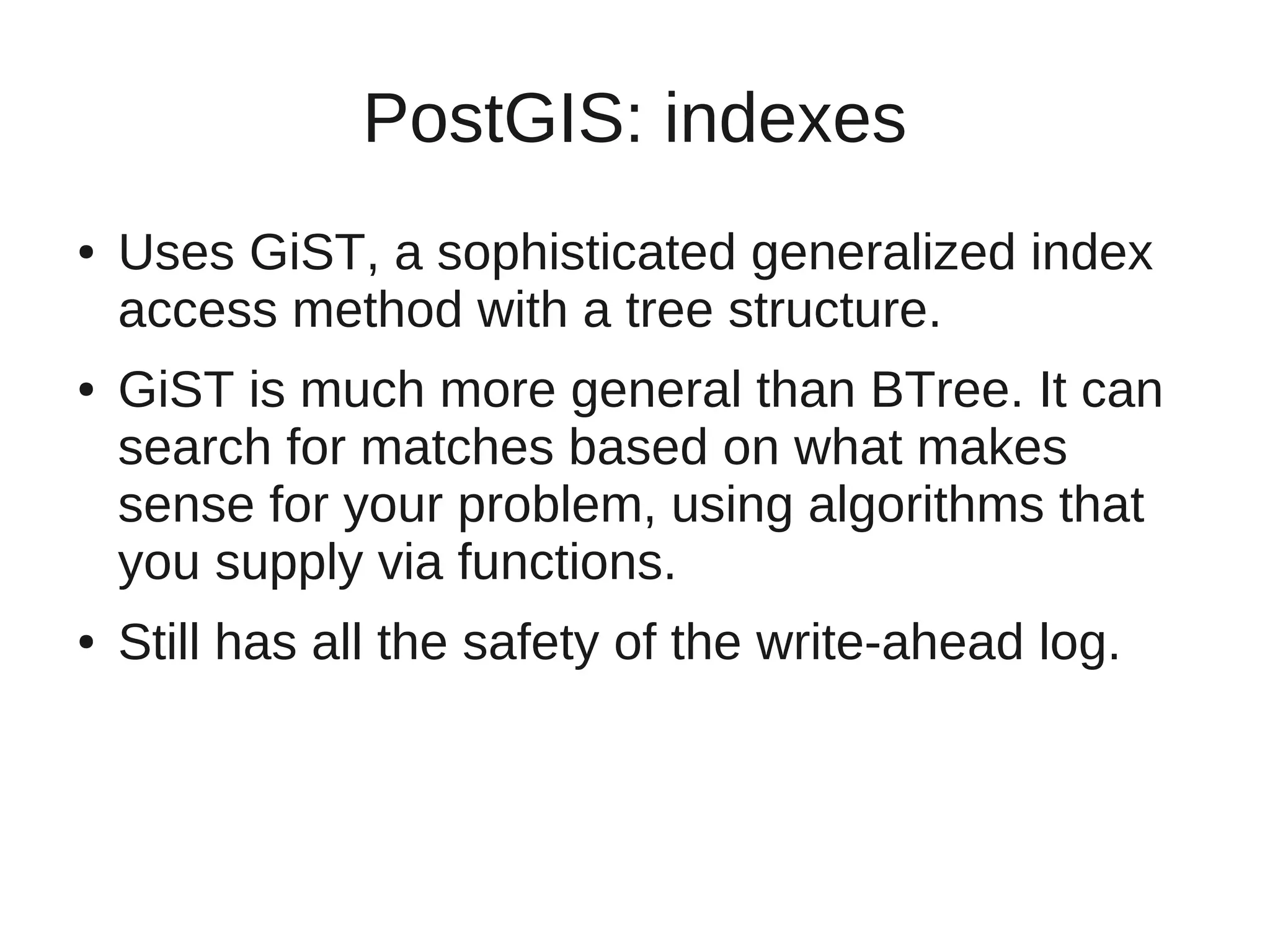 PostGIS: indexes

• Uses GiST, a sophisticated generalized index access method with a tree structure.

• GiST is much more general than BTree. It can search for matches based on what makes sense for your problem, using algorithms that you supply via functions.

• Still has all the safety of the write-ahead log.